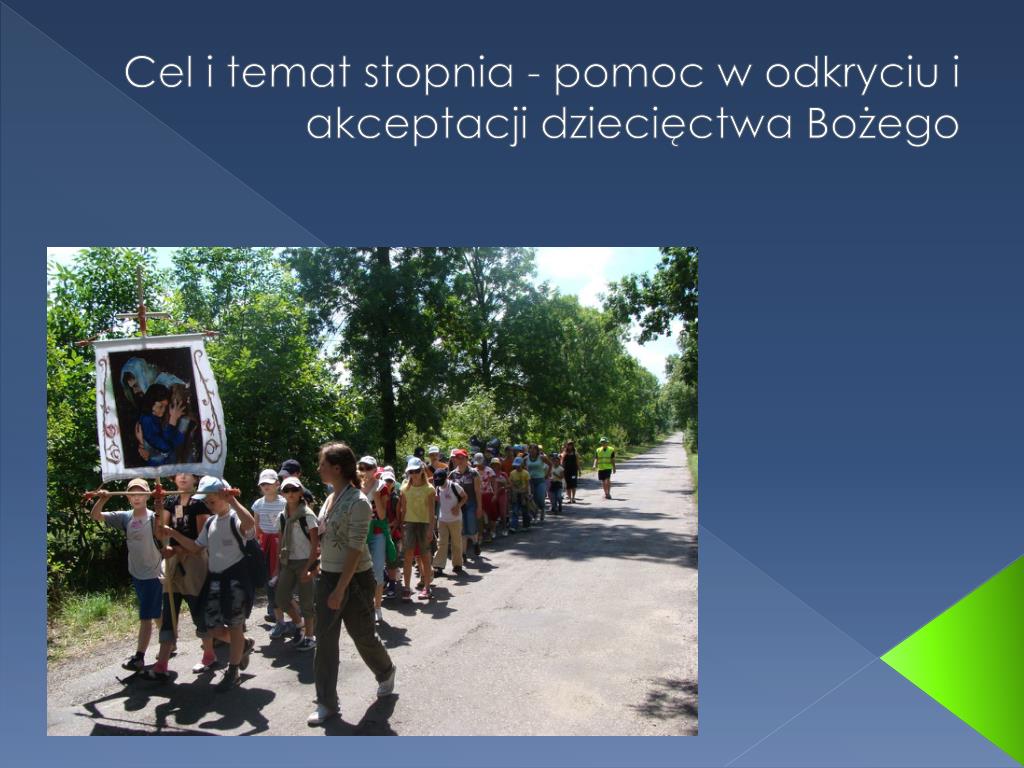 Cel i temat stopnia - pomoc w odkryciu i akceptacji dziecięctwa Bożego